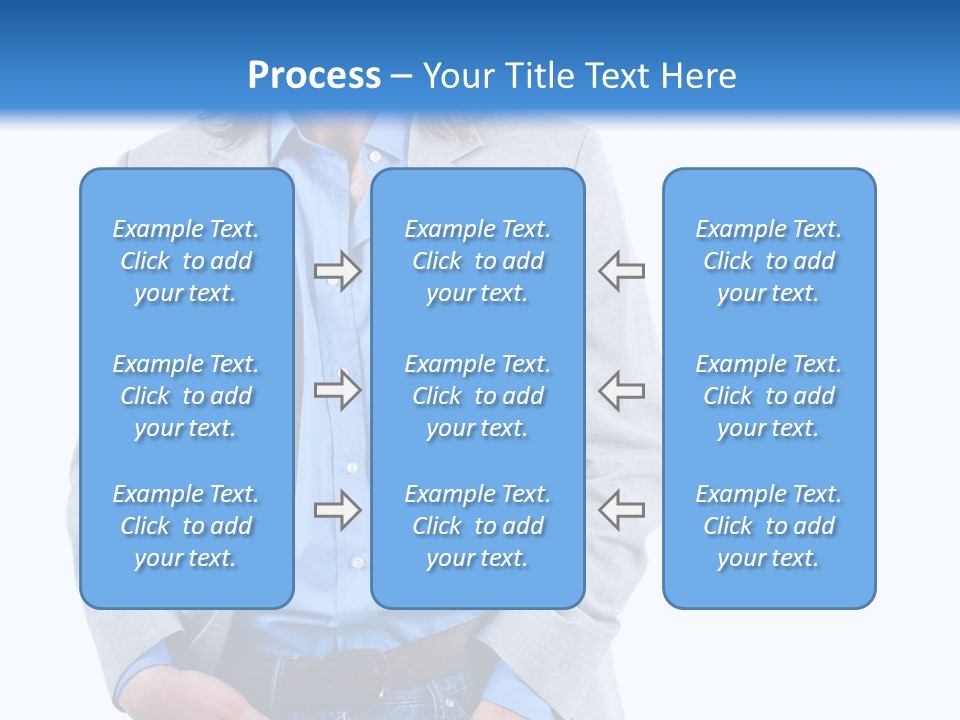 Process – Your Title Text Here

Example Text. Click to add your text.

Example Text. Click to add your text.

Example Text. Click to add your text.

Example Text. Click to add your text.

Example Text. Click to add your text.

Example Text. Click to add your text.

Example Text. Click to add your text.

Example Text. Click to add your text.

Example Text. Click to add your text.